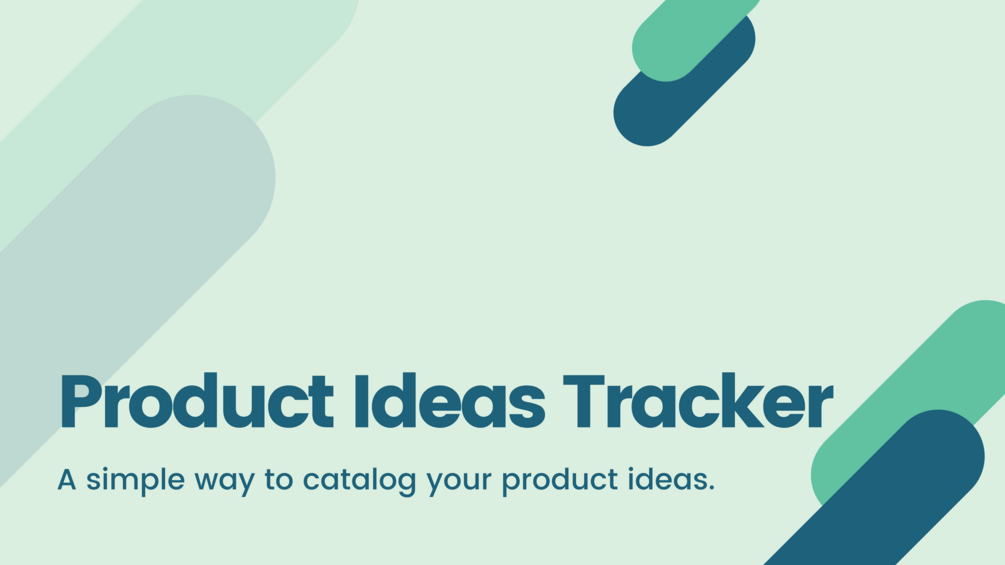 Product Ideas Tracker

A simple way to catalog your product ideas.